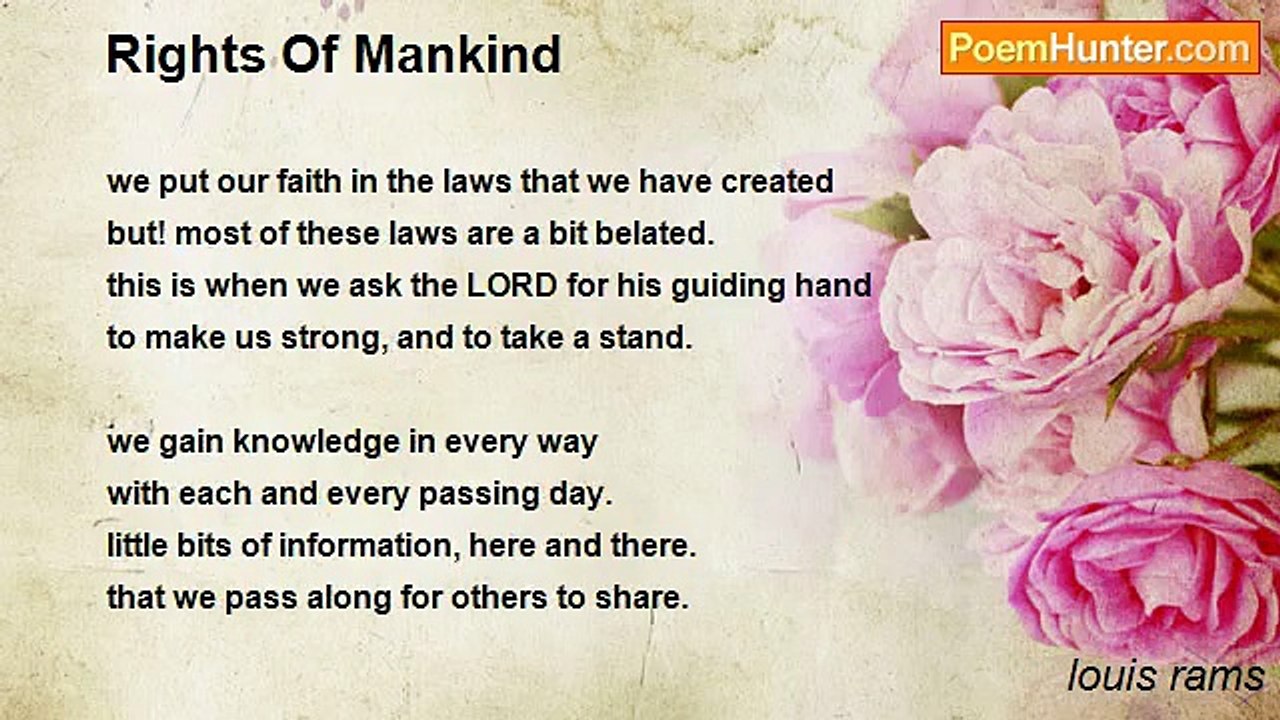 Rights Of Mankind

PoemHunter.com

we put our faith in the laws that we have created
but! most of these laws are a bit belated.
this is when we ask the LORD for his guiding hand
to make us strong, and to take a stand.

we gain knowledge in every way
with each and every passing day.
little bits of information, here and there.
that we pass along for others to share.

louis rams